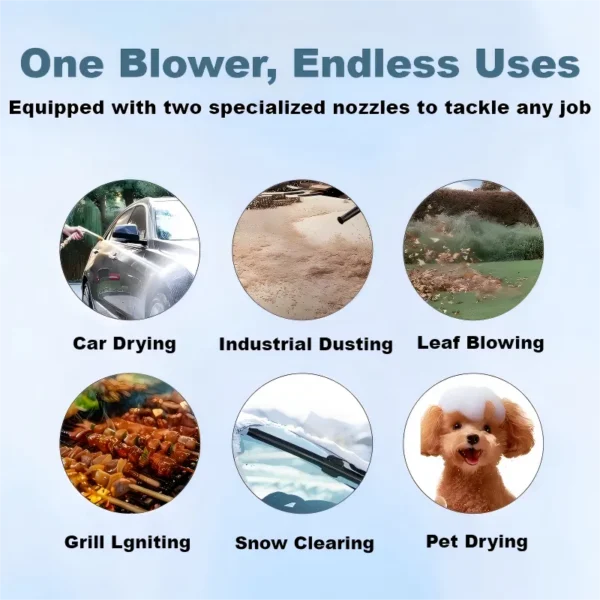 One Blower, Endless Uses

Equipped with two specialized nozzles to tackle any job

Car Drying

Industrial Dusting

Leaf Blowing

Grill Lgniting

Snow Clearing

Pet Drying